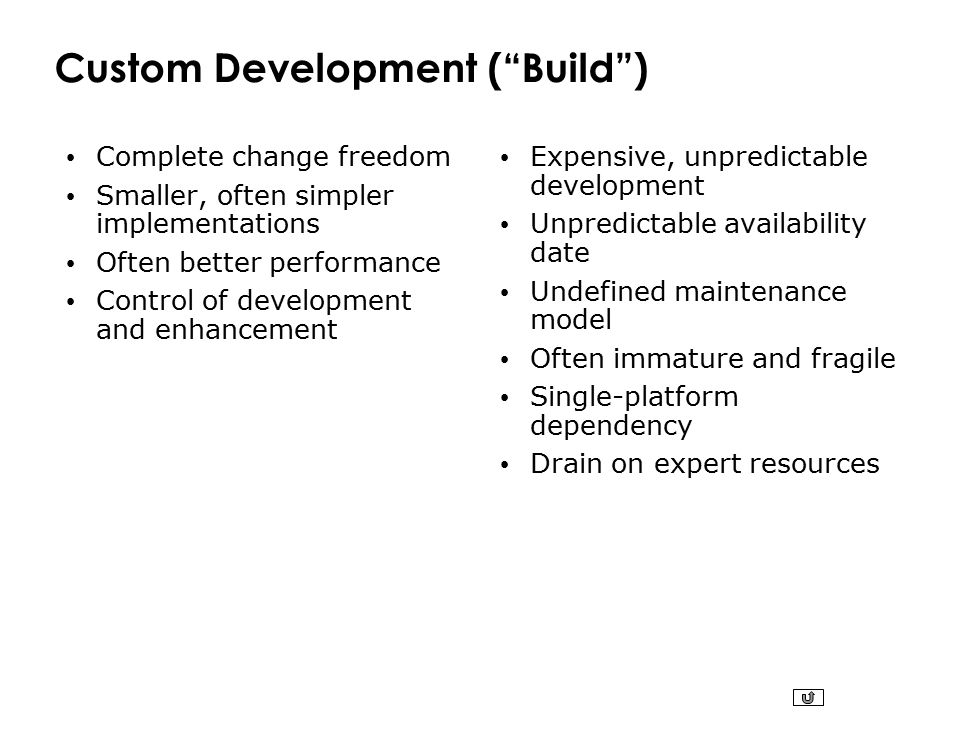 Custom Development (“Build”)

• Complete change freedom
• Smaller, often simpler implementations
• Often better performance
• Control of development and enhancement

• Expensive, unpredictable development
• Unpredictable availability date
• Undefined maintenance model
• Often immature and fragile
• Single-platform dependency
• Drain on expert resources